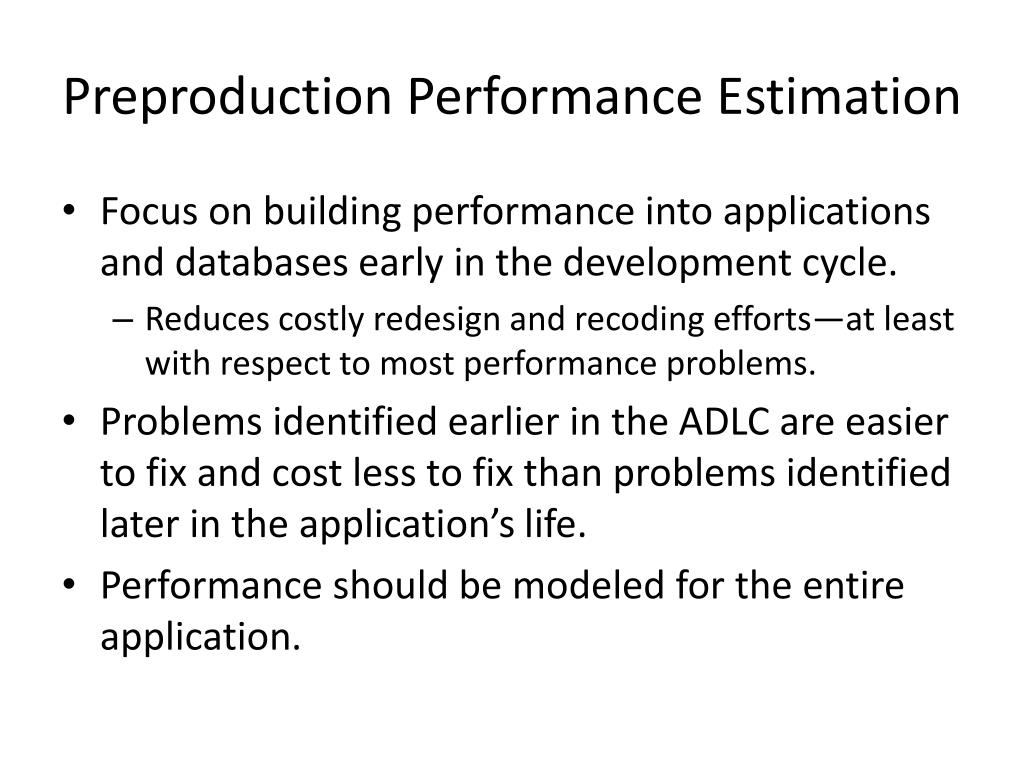 Preproduction Performance Estimation

• Focus on building performance into applications and databases early in the development cycle.
– Reduces costly redesign and recoding efforts—at least with respect to most performance problems.
• Problems identified earlier in the ADLC are easier to fix and cost less to fix than problems identified later in the application’s life.
• Performance should be modeled for the entire application.